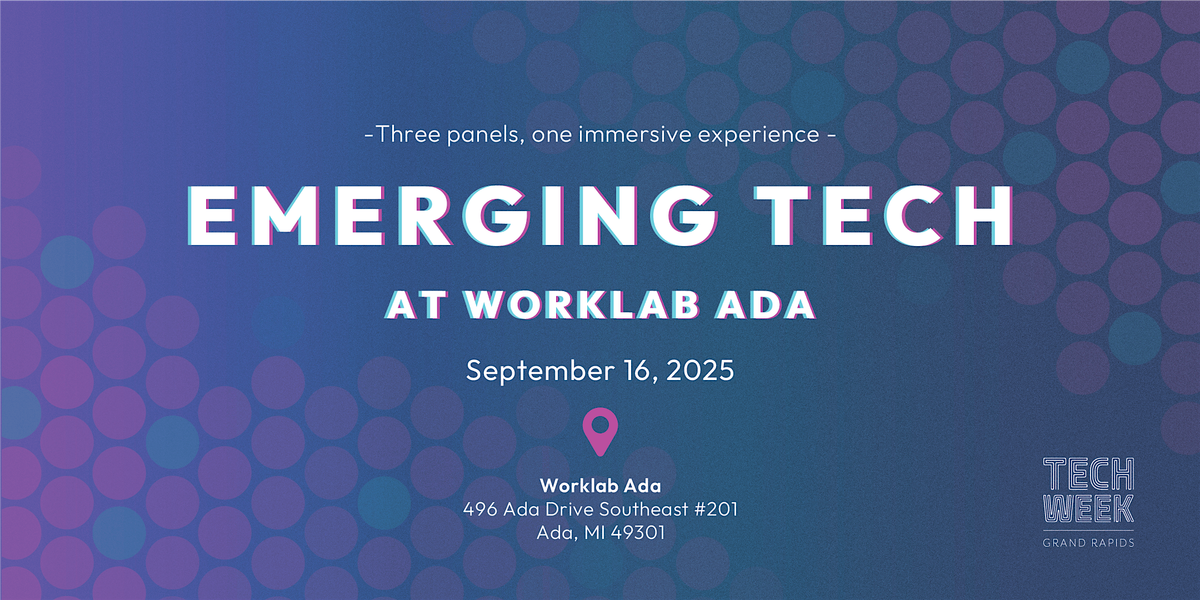 -Three panels, one immersive experience -

EMERGING TECH

AT WORKLAB ADA

September 16, 2025

Worklab Ada
496 Ada Drive Southeast #201
Ada, MI 49301

TECH WEEK
GRAND RAPIDS